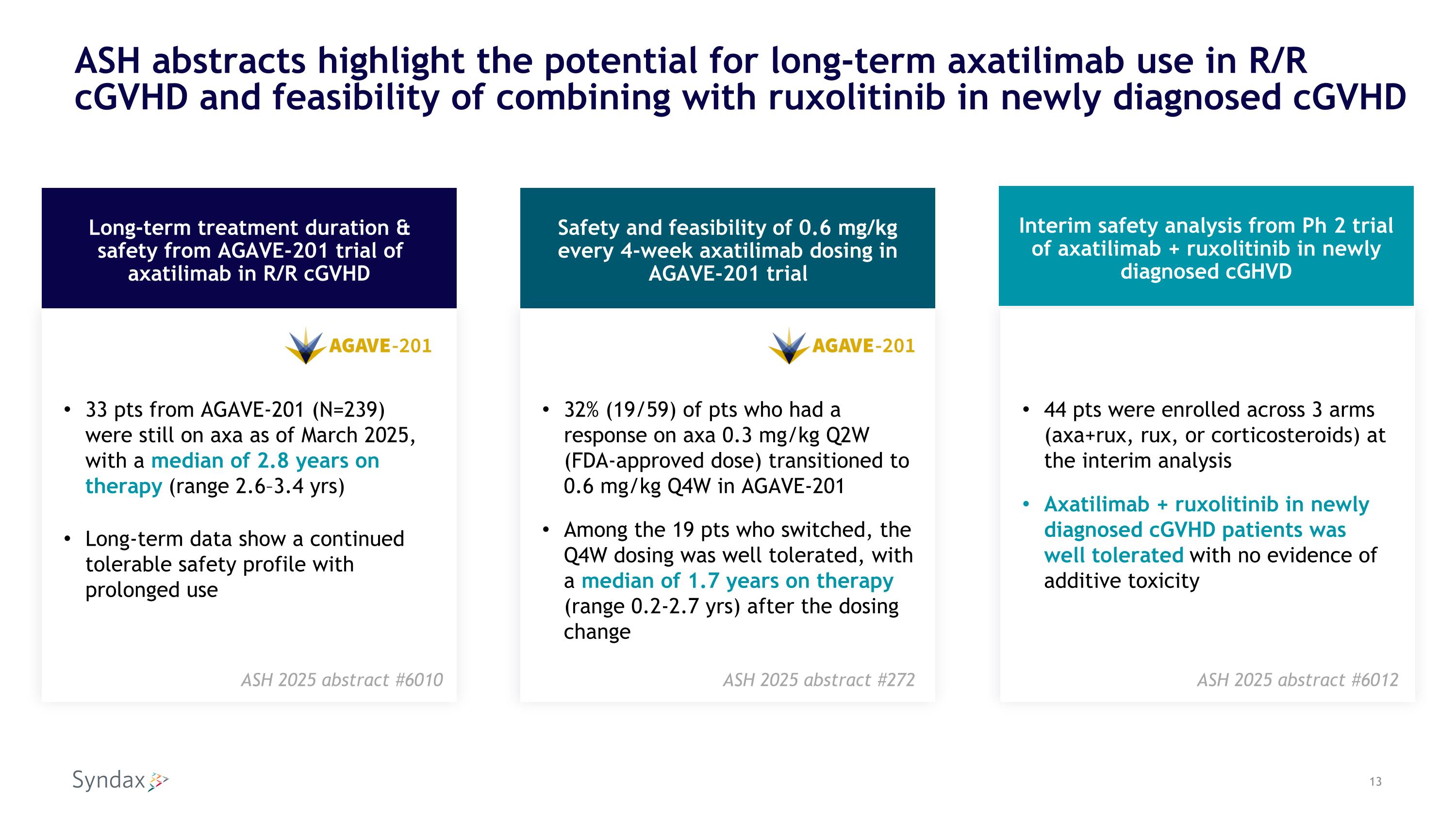 ASH abstracts highlight the potential for long-term axatilimab use in R/R cGVHD and feasibility of combining with ruxolitinib in newly diagnosed cGVHD

Long-term treatment duration & safety from AGAVE-201 trial of axatilimab in R/R cGVHD

AGAVE-201

• 33 pts from AGAVE-201 (N=239) were still on axa as of March 2025, with a median of 2.8 years on therapy (range 2.6–3.4 yrs)

• Long-term data show a continued tolerable safety profile with prolonged use

ASH 2025 abstract #6010

Safety and feasibility of 0.6 mg/kg every 4-week axatilimab dosing in AGAVE-201 trial

AGAVE-201

• 32% (19/59) of pts who had a response on axa 0.3 mg/kg Q2W (FDA-approved dose) transitioned to 0.6 mg/kg Q4W in AGAVE-201

• Among the 19 pts who switched, the Q4W dosing was well tolerated, with a median of 1.7 years on therapy (range 0.2-2.7 yrs) after the dosing change

ASH 2025 abstract #272

Interim safety analysis from Ph 2 trial of axatilimab + ruxolitinib in newly diagnosed cGHVD

• 44 pts were enrolled across 3 arms (axa+rux, rux, or corticosteroids) at the interim analysis

• Axatilimab + ruxolitinib in newly diagnosed cGVHD patients was well tolerated with no evidence of additive toxicity

ASH 2025 abstract #6012

Syndax

13